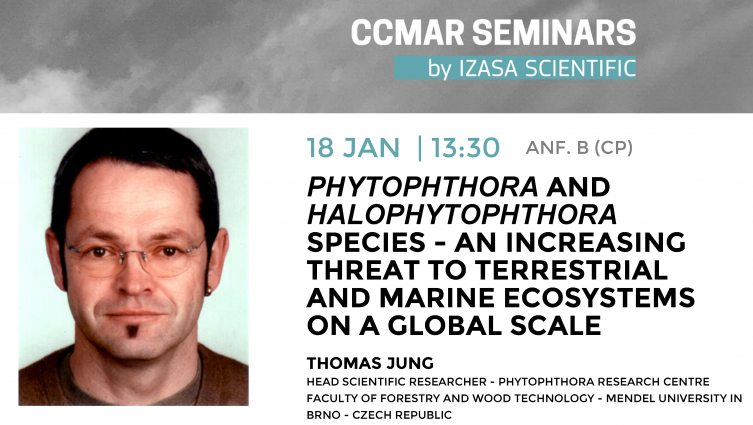 CCMAR SEMINARS
by IZASA SCIENTIFIC

18 JAN | 13:30 ANF. B (CP)

PHYTOPHTHORA AND HALOPHYTOPHTHORA SPECIES - AN INCREASING THREAT TO TERRESTRIAL AND MARINE ECOSYSTEMS ON A GLOBAL SCALE

THOMAS JUNG
HEAD SCIENTIFIC RESEARCHER - PHYTOPHTHORA RESEARCH CENTRE
FACULTY OF FORESTRY AND WOOD TECHNOLOGY - MENDEL UNIVERSITY IN BRNO - CZECH REPUBLIC